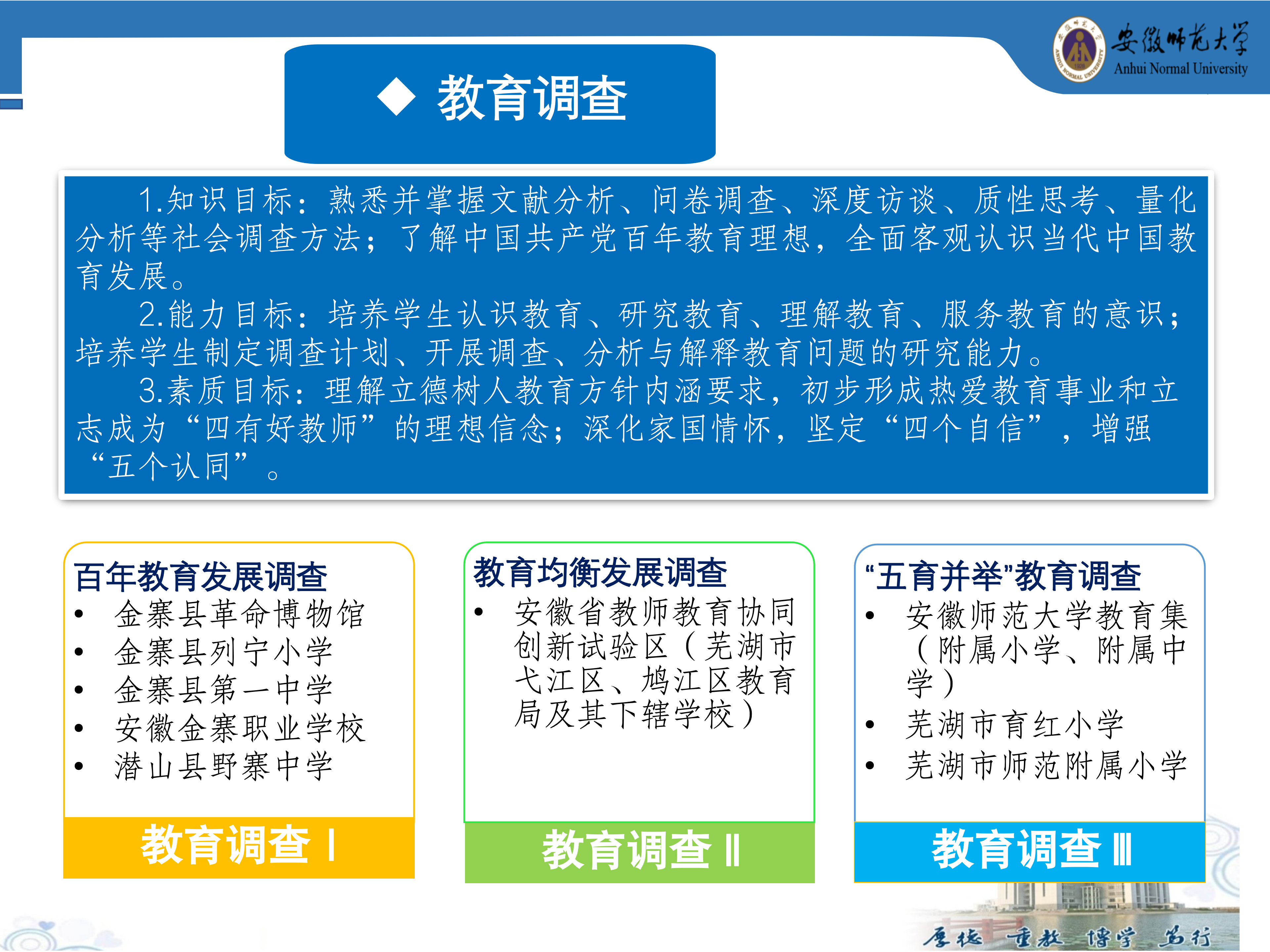 安徽师范大学
Anhui Normal University

◆ 教育调查

1.知识目标：熟悉并掌握文献分析、问卷调查、深度访谈、质性思考、量化分析等社会调查方法；了解中国共产党百年教育理想，全面客观认识当代中国教育发展。
2.能力目标：培养学生认识教育、研究教育、理解教育、服务教育的意识；培养学生制定调查计划、开展调查、分析与解释教育问题的研究能力。
3.素质目标：理解立德树人教育方针内涵要求，初步形成热爱教育事业和立志成为“四有好教师”的理想信念；深化家国情怀，坚定“四个自信”，增强“五个认同”。

百年教育发展调查
• 金寨县革命博物馆
• 金寨县列宁小学
• 金寨县第一中学
• 安徽金寨职业学校
• 潜山县野寨中学

教育调查 Ⅰ

教育均衡发展调查
• 安徽省教师教育协同创新试验区（芜湖市弋江区、鸠江区教育局及其下辖学校）

教育调查 Ⅱ

“五育并举”教育调查
• 安徽师范大学教育集（附属小学、附属中学）
• 芜湖市育红小学
• 芜湖市师范附属小学

教育调查 Ⅲ

厚德 重教 博学 笃行